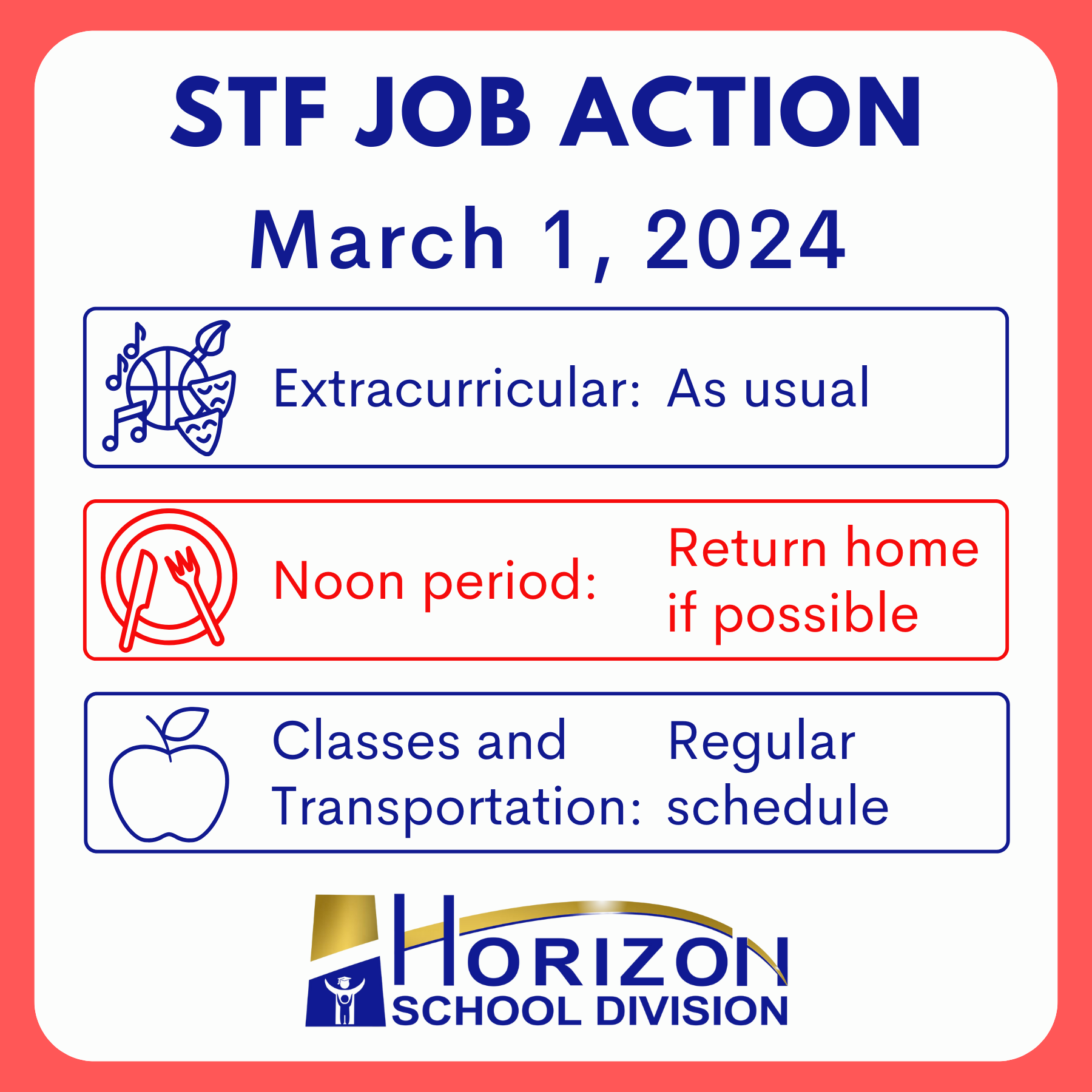 STF JOB ACTION

March 1, 2024

Extracurricular: As usual

Noon period: Return home if possible

Classes and Transportation: Regular schedule

HORIZON
SCHOOL DIVISION